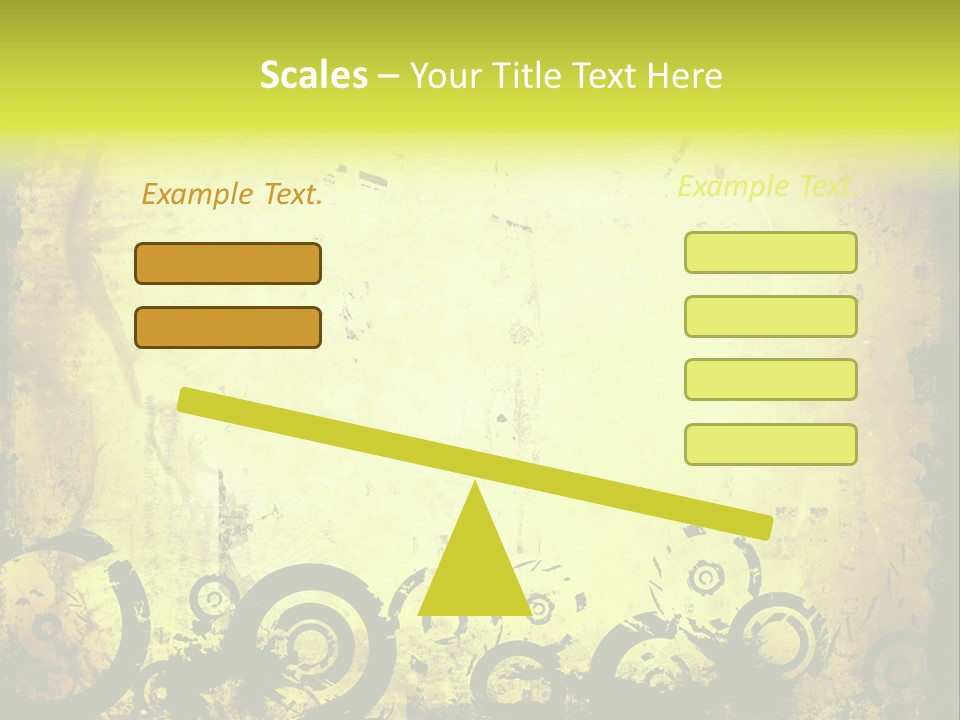 Scales – Your Title Text Here

Example Text.

Example Text.